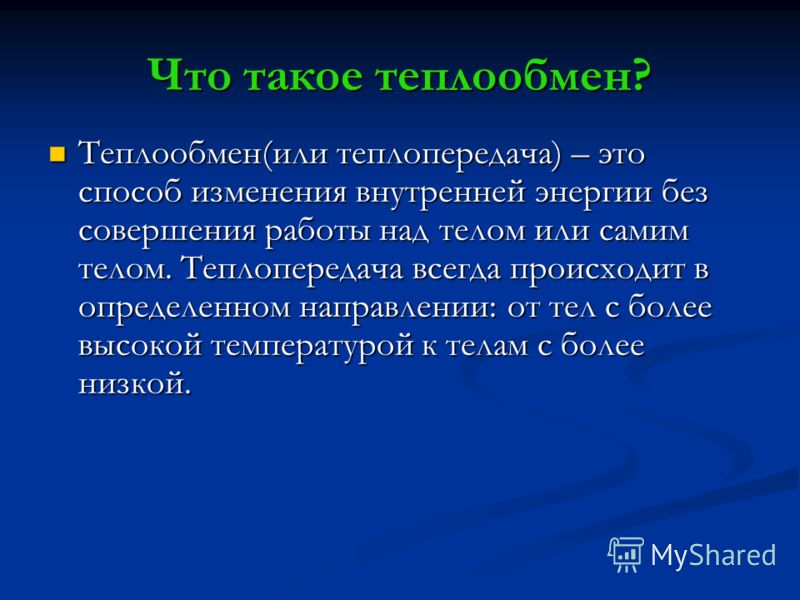 Что такое теплообмен?

Теплообмен(или теплопередача) – это способ изменения внутренней энергии без совершения работы над телом или самим телом. Теплопередача всегда происходит в определенном направлении: от тел с более высокой температурой к телам с более низкой.

MyShared